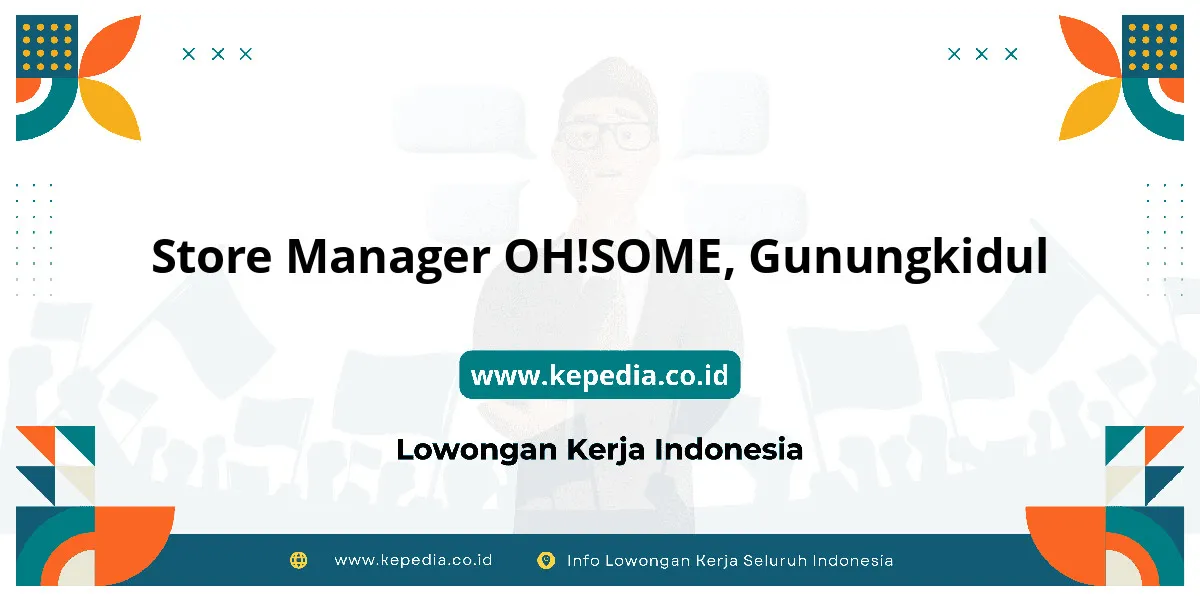 Store Manager OH!SOME, Gunungkidul

www.kepedia.co.id

Lowongan Kerja Indonesia

www.kepedia.co.id

Info Lowongan Kerja Seluruh Indonesia